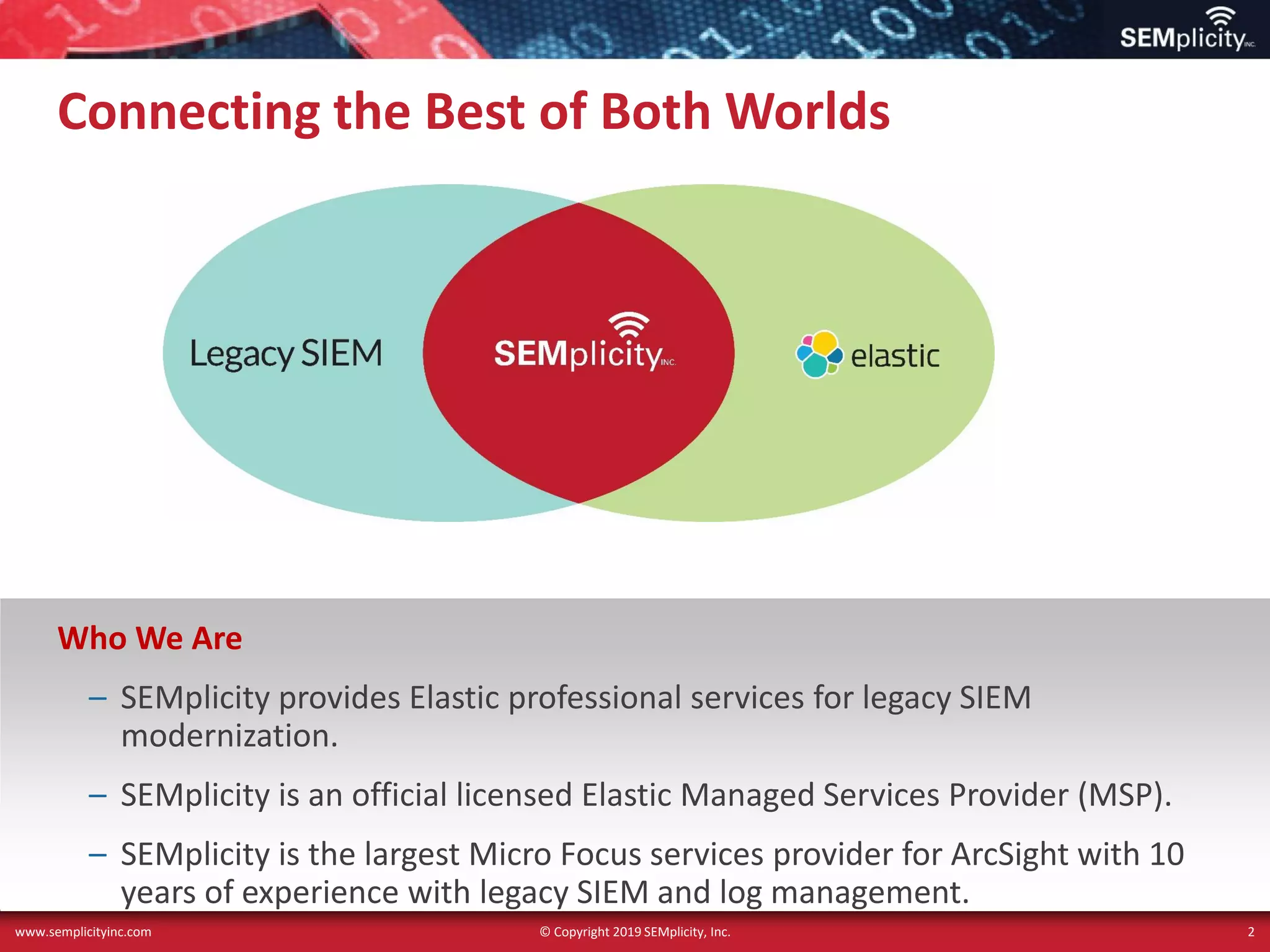 SEMplicity INC.

Connecting the Best of Both Worlds

Legacy SIEM

SEMplicity INC.

elastic

Who We Are

– SEMplicity provides Elastic professional services for legacy SIEM modernization.

– SEMplicity is an official licensed Elastic Managed Services Provider (MSP).

– SEMplicity is the largest Micro Focus services provider for ArcSight with 10 years of experience with legacy SIEM and log management.

www.semplicityinc.com

© Copyright 2019 SEMplicity, Inc.

2